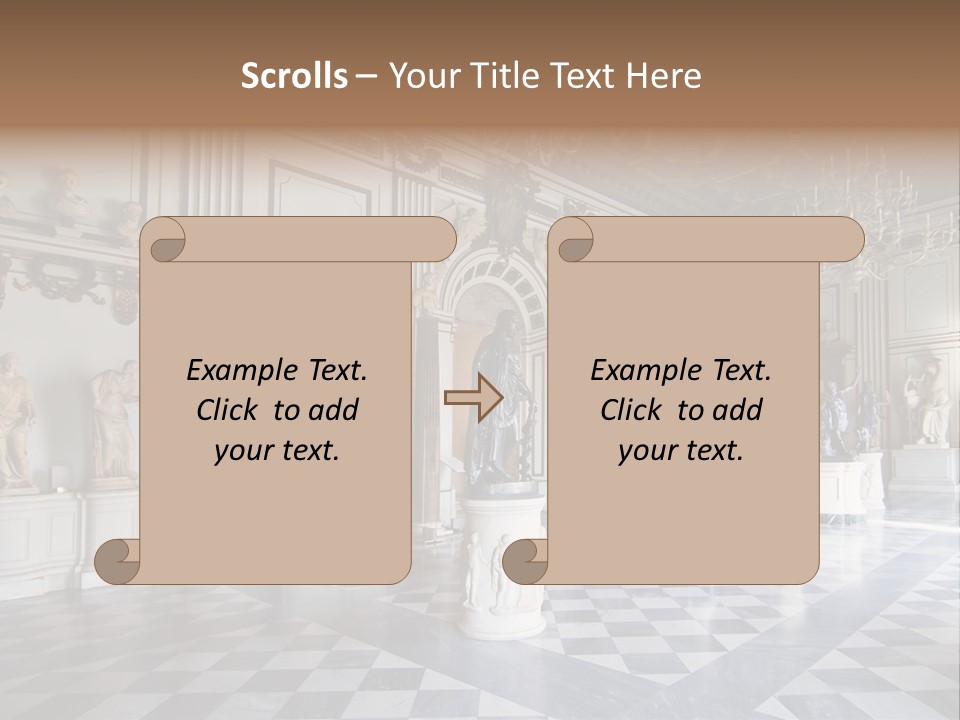 Scrolls – Your Title Text Here

Example Text. Click to add your text.

Example Text. Click to add your text.